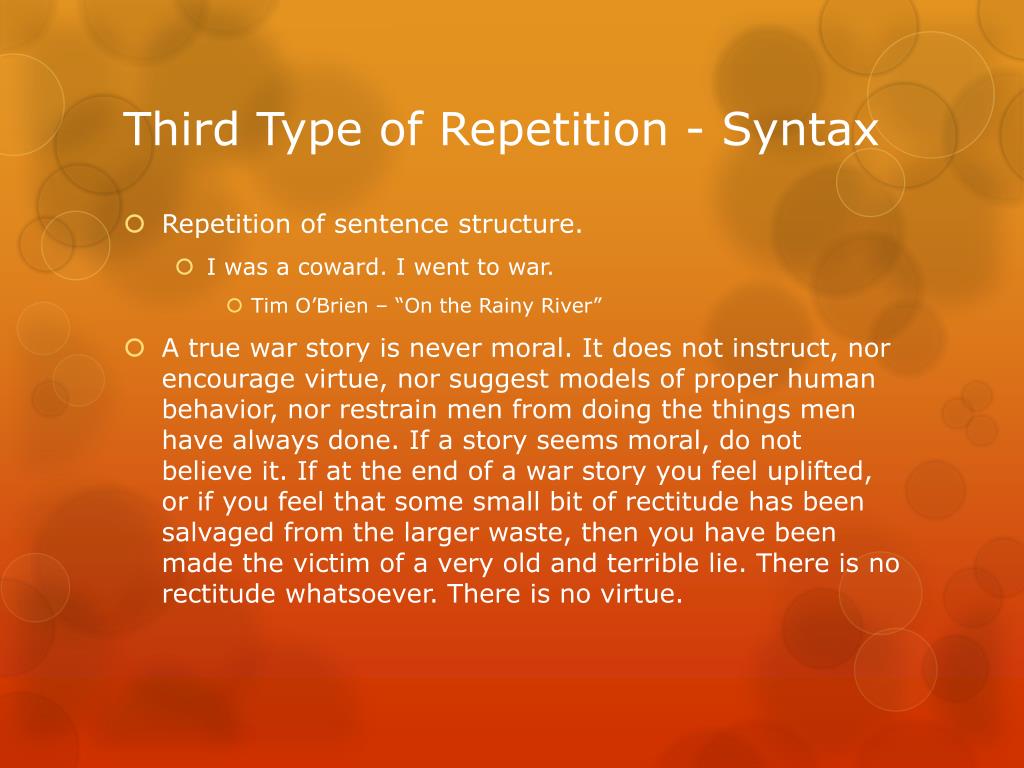 Third Type of Repetition - Syntax

Repetition of sentence structure.

I was a coward. I went to war.

Tim O’Brien – “On the Rainy River”

A true war story is never moral. It does not instruct, nor encourage virtue, nor suggest models of proper human behavior, nor restrain men from doing the things men have always done. If a story seems moral, do not believe it. If at the end of a war story you feel uplifted, or if you feel that some small bit of rectitude has been salvaged from the larger waste, then you have been made the victim of a very old and terrible lie. There is no rectitude whatsoever. There is no virtue.